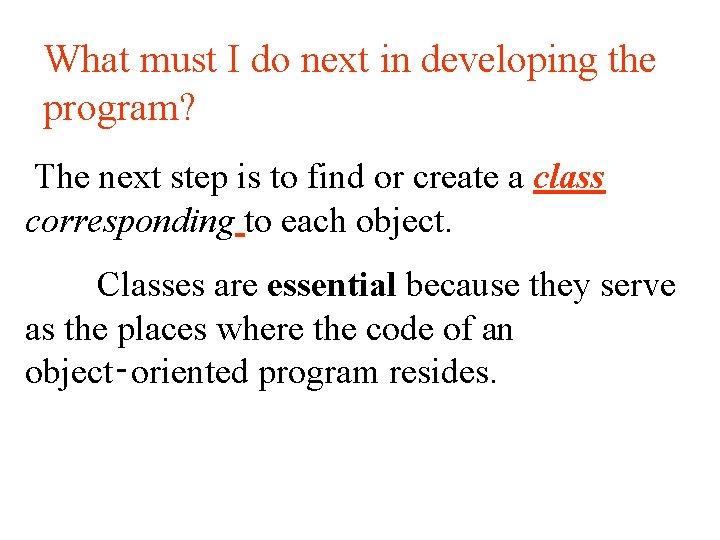 What must I do next in developing the program?

The next step is to find or create a class corresponding to each object.

Classes are essential because they serve as the places where the code of an object-oriented program resides.